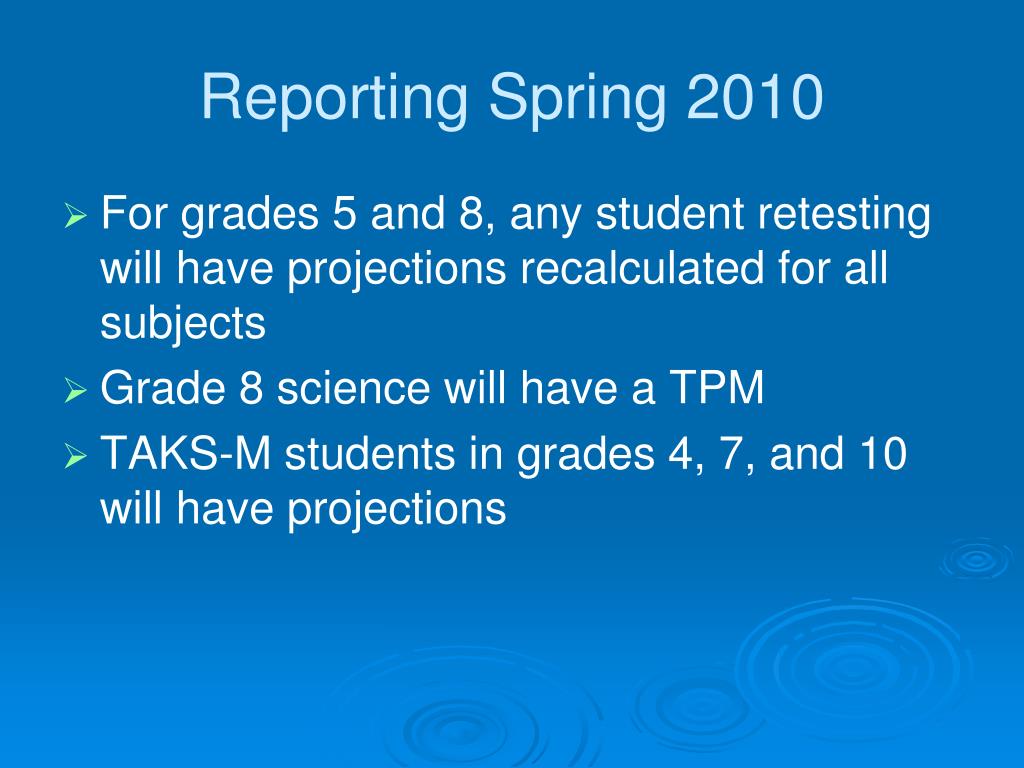 Reporting Spring 2010

➢ For grades 5 and 8, any student retesting will have projections recalculated for all subjects
➢ Grade 8 science will have a TPM
➢ TAKS-M students in grades 4, 7, and 10 will have projections